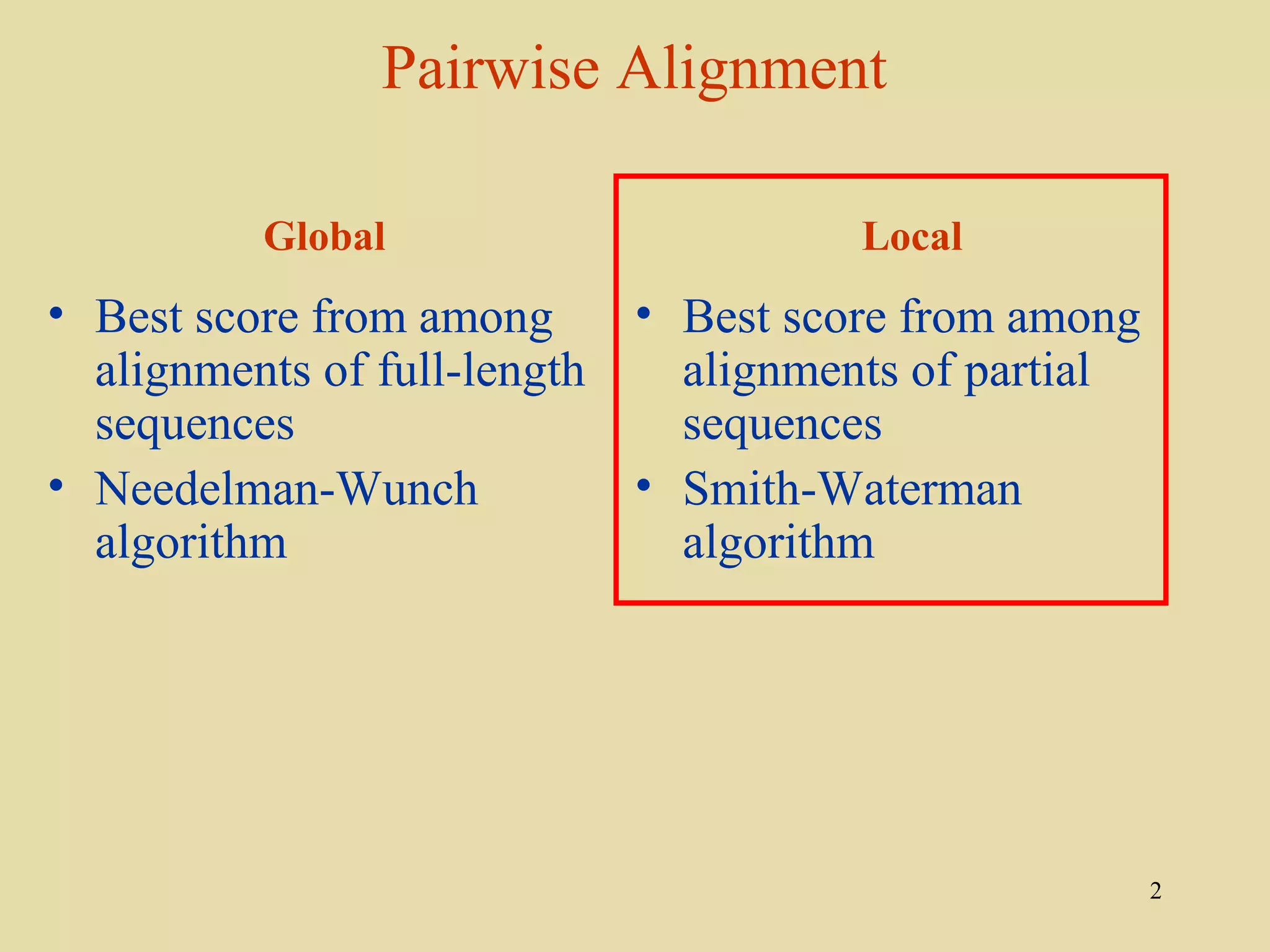 Pairwise Alignment

Global

• Best score from among alignments of full-length sequences
• Needelman-Wunch algorithm

Local

• Best score from among alignments of partial sequences
• Smith-Waterman algorithm

2